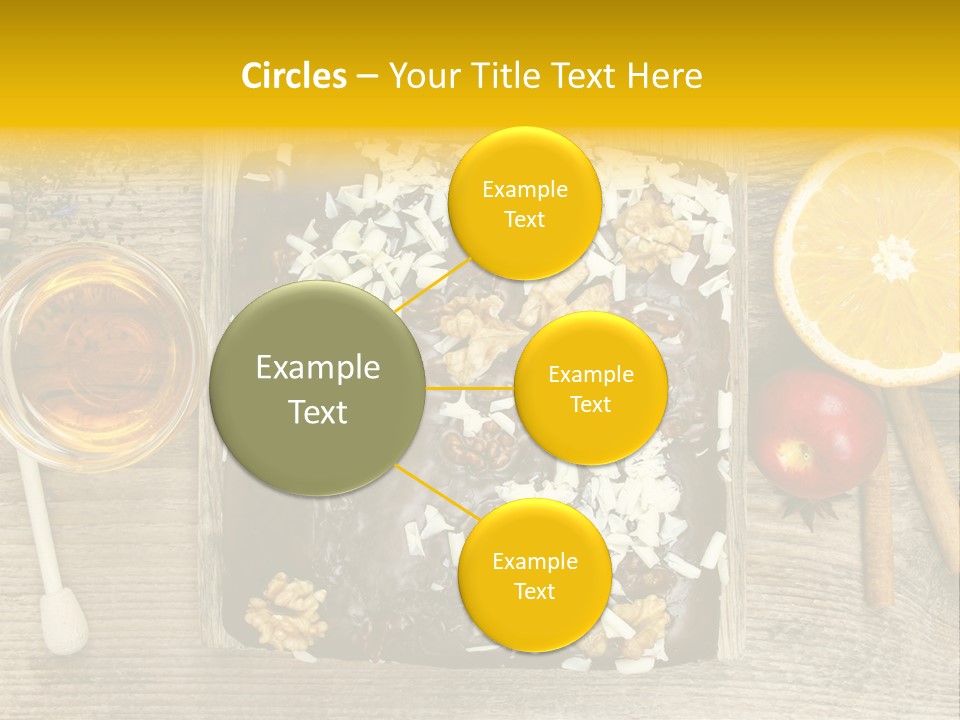 Circles – Your Title Text Here

Example Text

Example Text

Example Text

Example Text